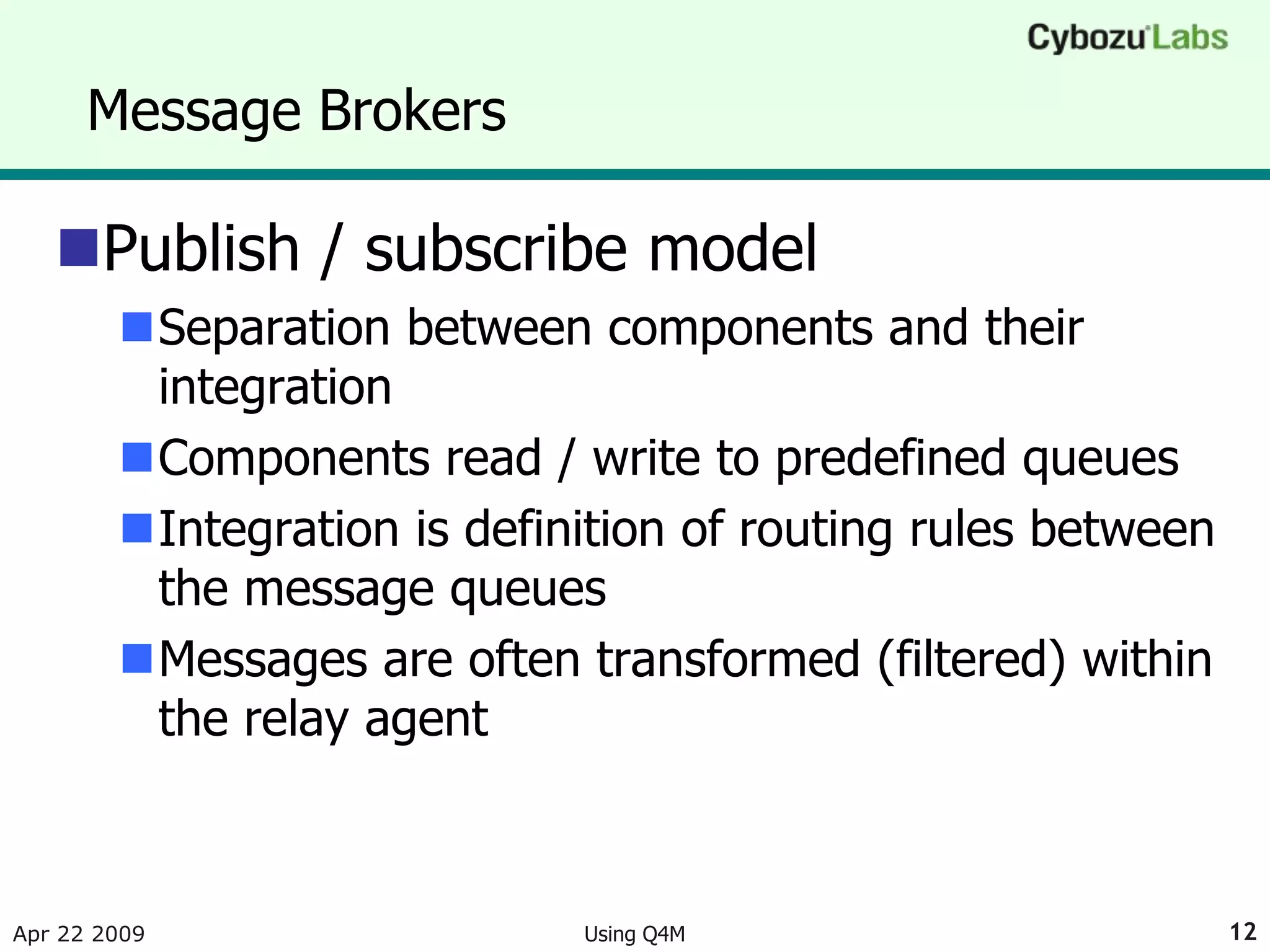 Cybozu Labs

Message Brokers

Publish / subscribe model

Separation between components and their integration

Components read / write to predefined queues

Integration is definition of routing rules between the message queues

Messages are often transformed (filtered) within the relay agent

Apr 22 2009

Using Q4M

12